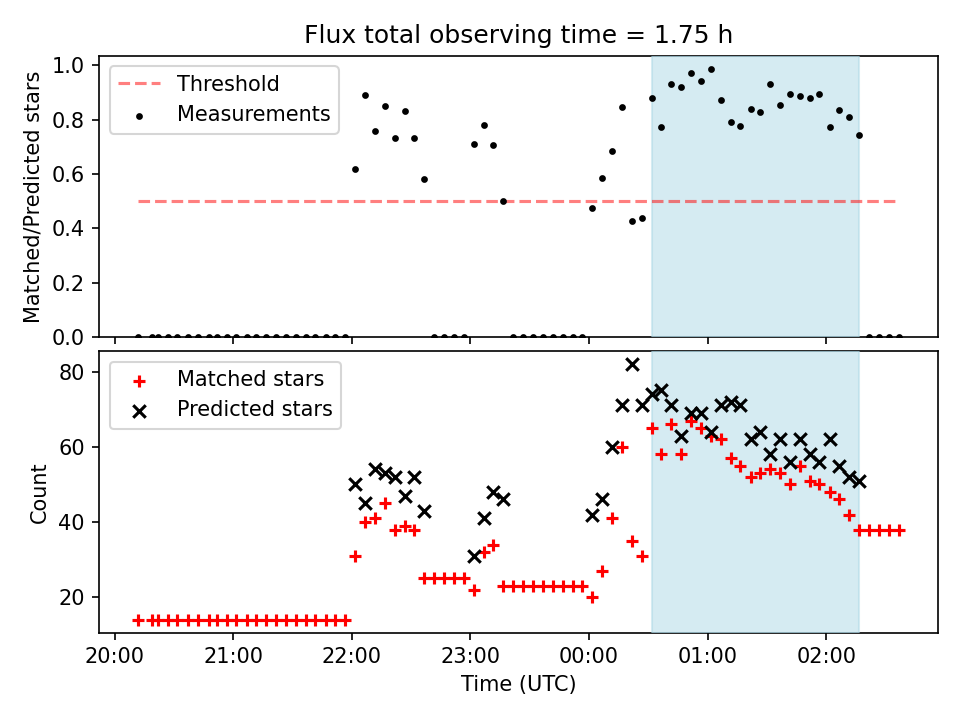 Flux total observing time = 1.75 h

Threshold
Measurements

Matched/Predicted stars
1.0
0.8
0.6
0.4
0.2
0.0

Matched stars
Predicted stars

Count
80
60
40
20

20:00
21:00
22:00
23:00
00:00
01:00
02:00
Time (UTC)